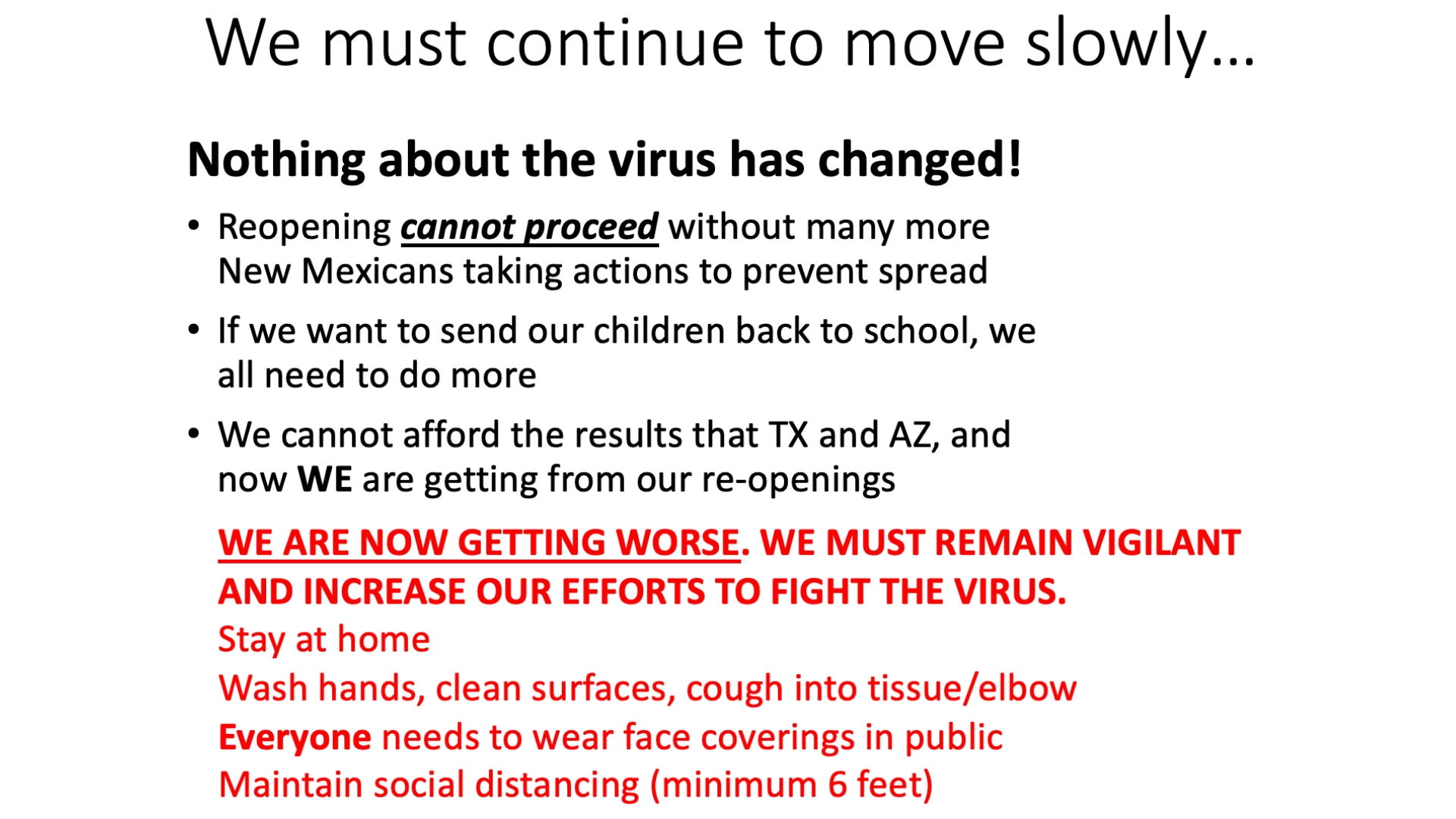 We must continue to move slowly…

Nothing about the virus has changed!

• Reopening cannot proceed without many more New Mexicans taking actions to prevent spread

• If we want to send our children back to school, we all need to do more

• We cannot afford the results that TX and AZ, and now WE are getting from our re-openings

WE ARE NOW GETTING WORSE. WE MUST REMAIN VIGILANT AND INCREASE OUR EFFORTS TO FIGHT THE VIRUS.
Stay at home
Wash hands, clean surfaces, cough into tissue/elbow
Everyone needs to wear face coverings in public
Maintain social distancing (minimum 6 feet)